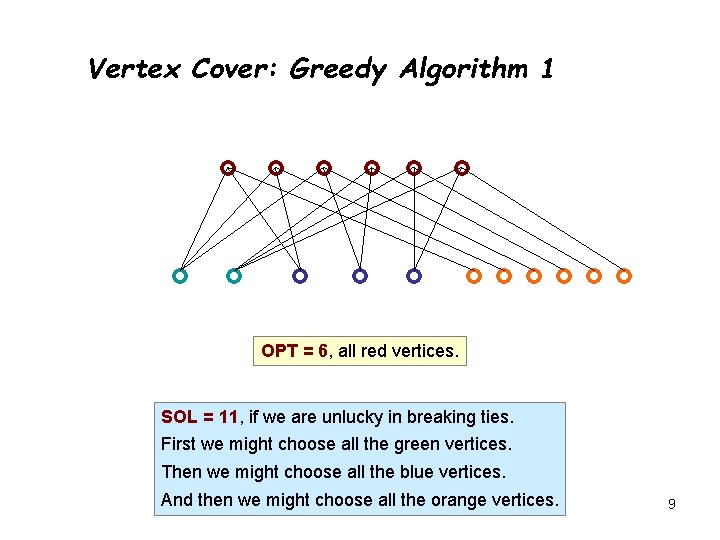 Vertex Cover: Greedy Algorithm 1

OPT = 6, all red vertices.

SOL = 11, if we are unlucky in breaking ties.
First we might choose all the green vertices.
Then we might choose all the blue vertices.
And then we might choose all the orange vertices.

9